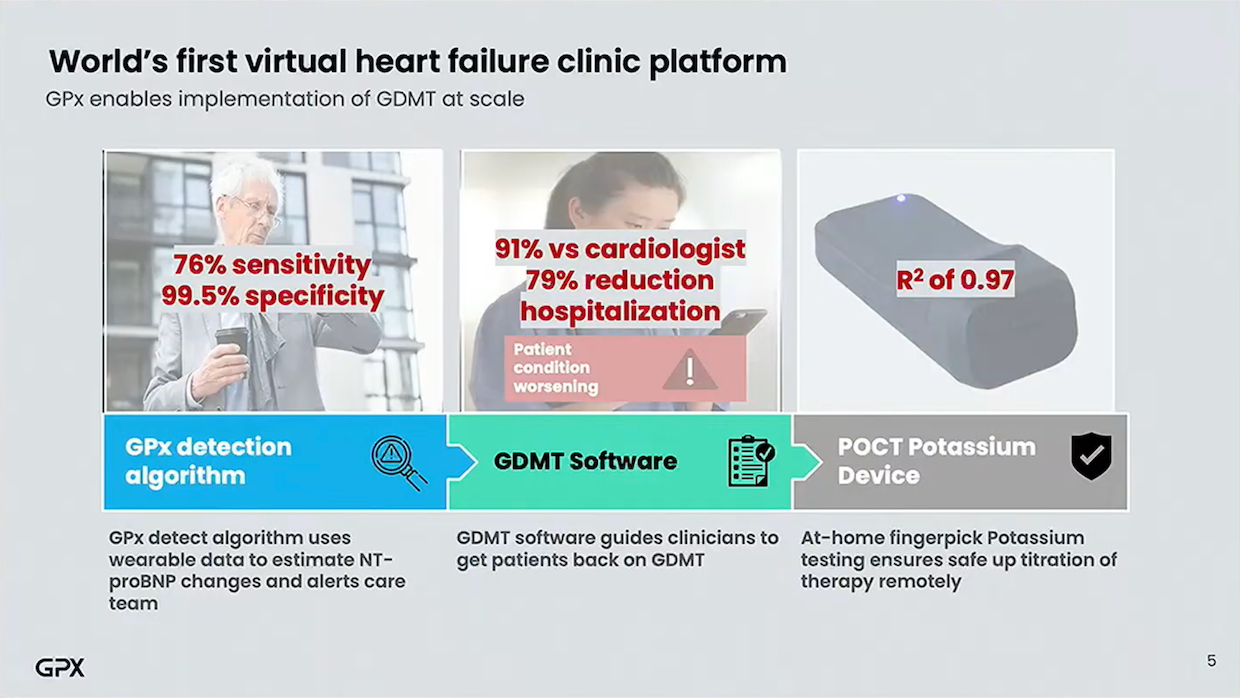 World's first virtual heart failure clinic platform

GPx enables implementation of GDMT at scale

76% sensitivity
99.5% specificity

91% vs cardiologist
79% reduction
hospitalization

Patient condition worsening

$R^2$ of 0.97

GPx detection algorithm

GDMT Software

POCT Potassium Device

GPx detect algorithm uses wearable data to estimate NT-proBNP changes and alerts care team

GDMT software guides clinicians to get patients back on GDMT

At-home fingerpick Potassium testing ensures safe up titration of therapy remotely

GPX

5